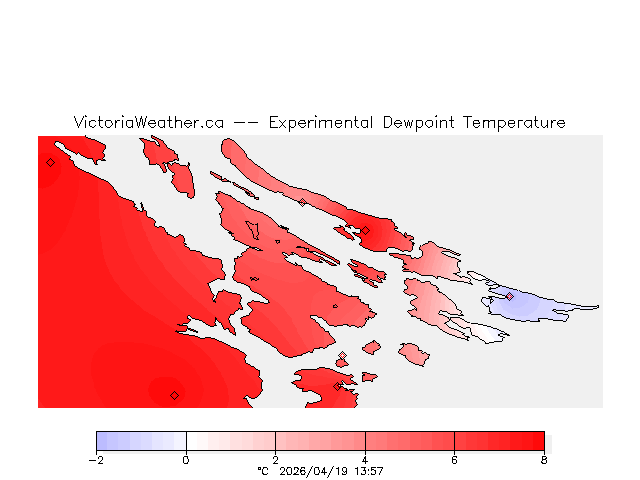 VictoriaWeather.ca -- Experimental Dewpoint Temperature

−2 0 2 4 6 8

°C 2026/04/19 13:57